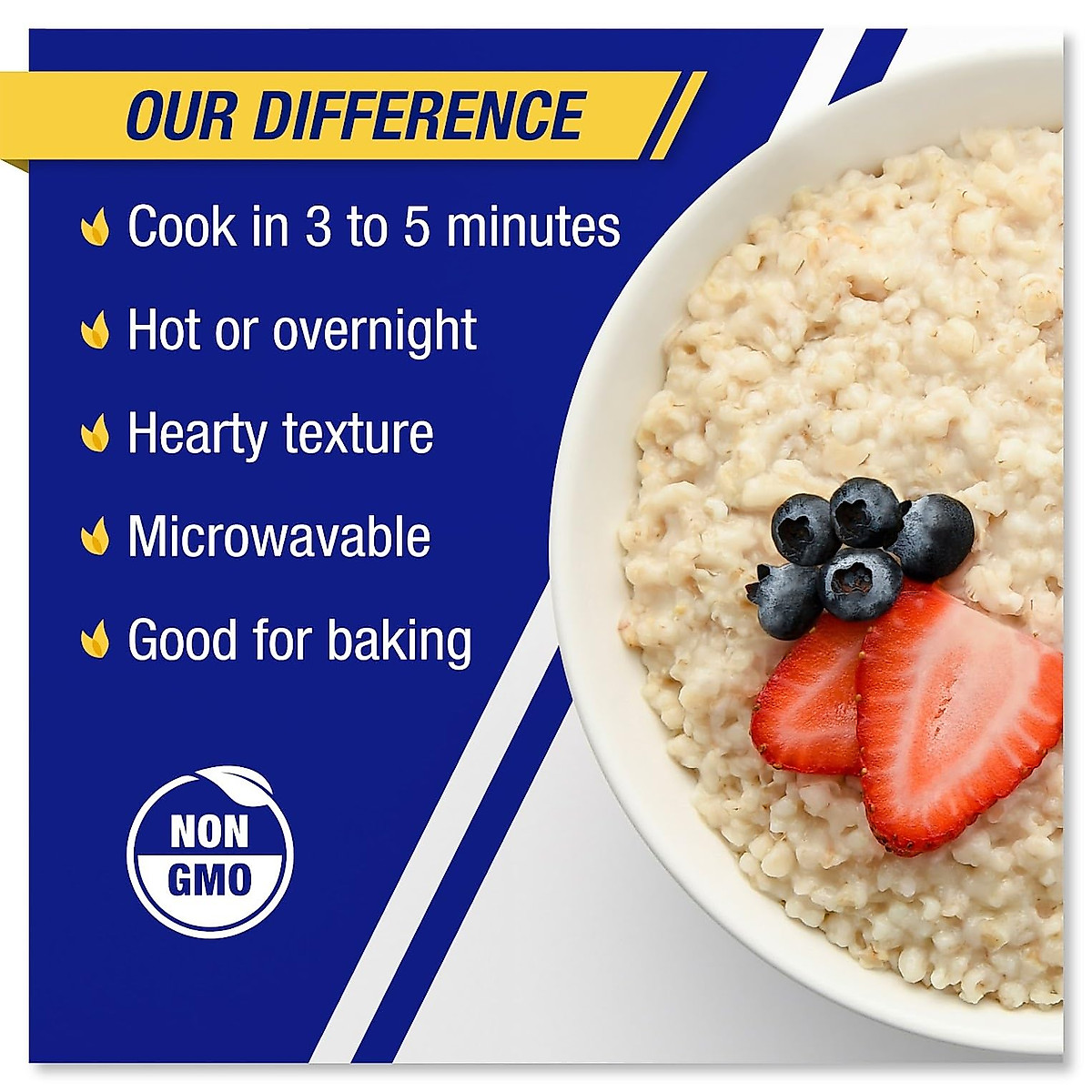 OUR DIFFERENCE

Cook in 3 to 5 minutes

Hot or overnight

Hearty texture

Microwavable

Good for baking

NON GMO